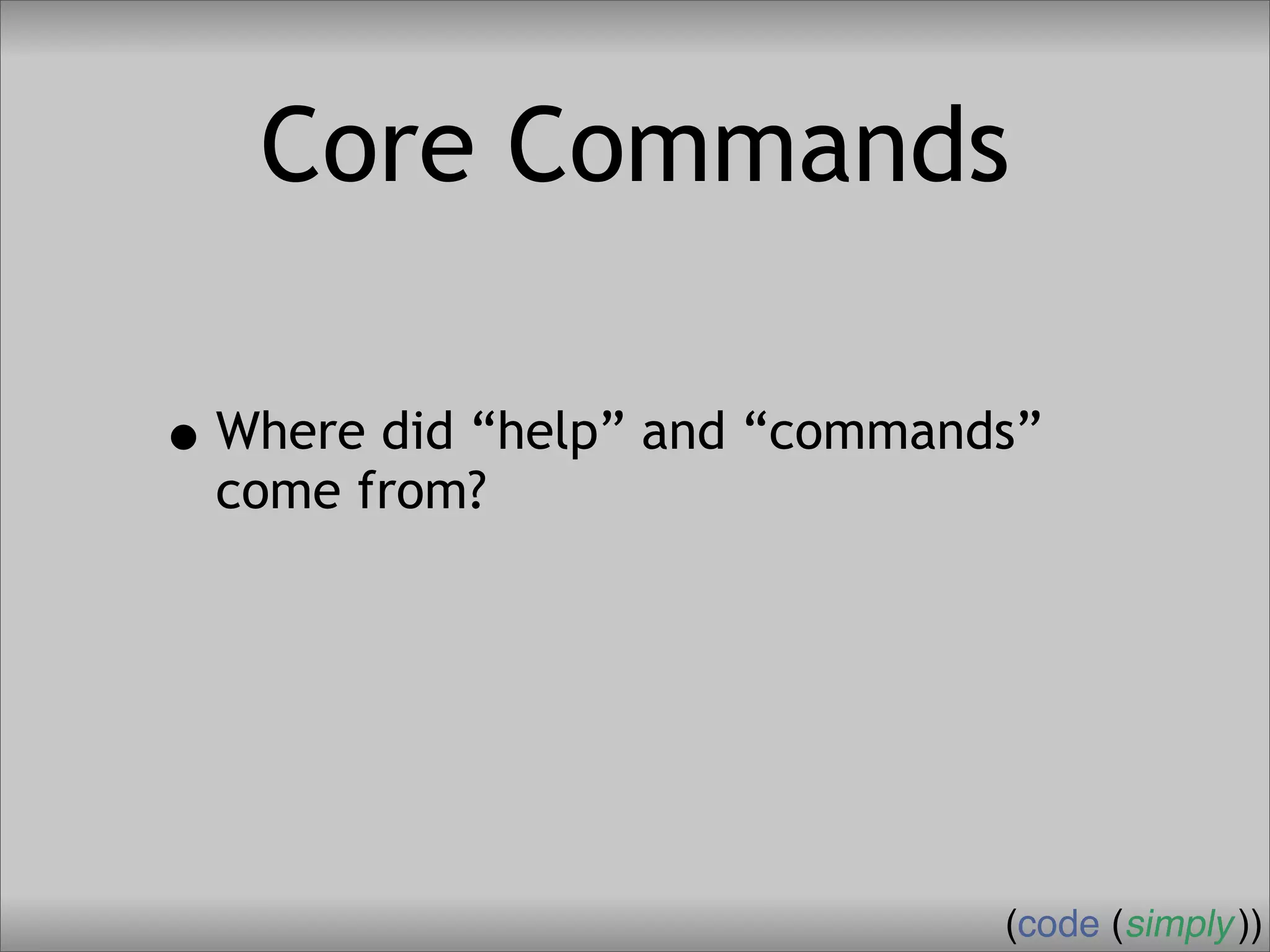 Core Commands

• Where did “help” and “commands” come from?

(code (simply))